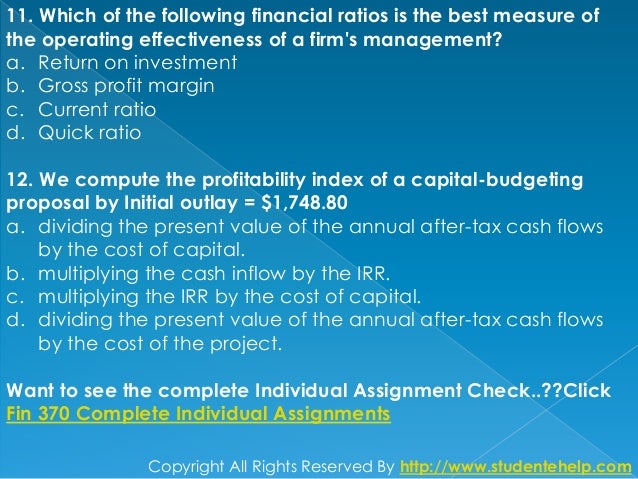 11. Which of the following financial ratios is the best measure of the operating effectiveness of a firm's management?
a. Return on investment
b. Gross profit margin
c. Current ratio
d. Quick ratio

12. We compute the profitability index of a capital-budgeting proposal by Initial outlay = $1,748.80
a. dividing the present value of the annual after-tax cash flows by the cost of capital.
b. multiplying the cash inflow by the IRR.
c. multiplying the IRR by the cost of capital.
d. dividing the present value of the annual after-tax cash flows by the cost of the project.

Want to see the complete Individual Assignment Check..??Click Fin 370 Complete Individual Assignments

Copyright All Rights Reserved By http://www.studentehelp.com